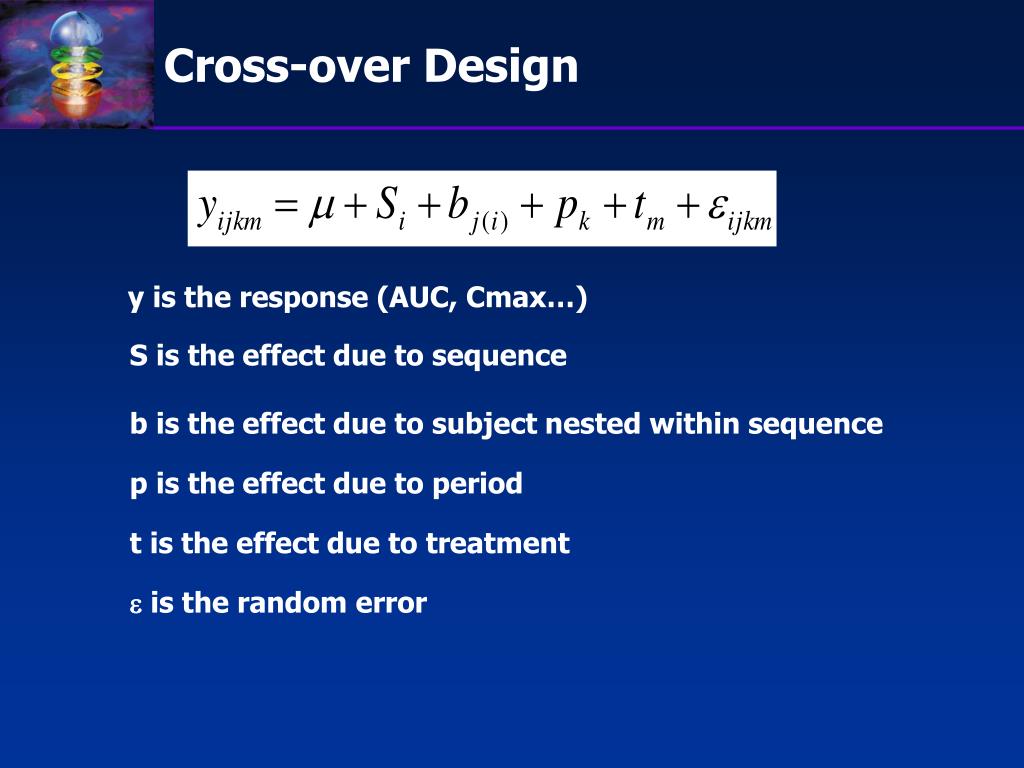 Cross-over Design

$y_{ijkm} = \mu + S_i + b_{j(i)} + p_k + t_m + \varepsilon_{ijkm}$

y is the response (AUC, Cmax…)

S is the effect due to sequence

b is the effect due to subject nested within sequence

p is the effect due to period

t is the effect due to treatment

$\varepsilon$ is the random error